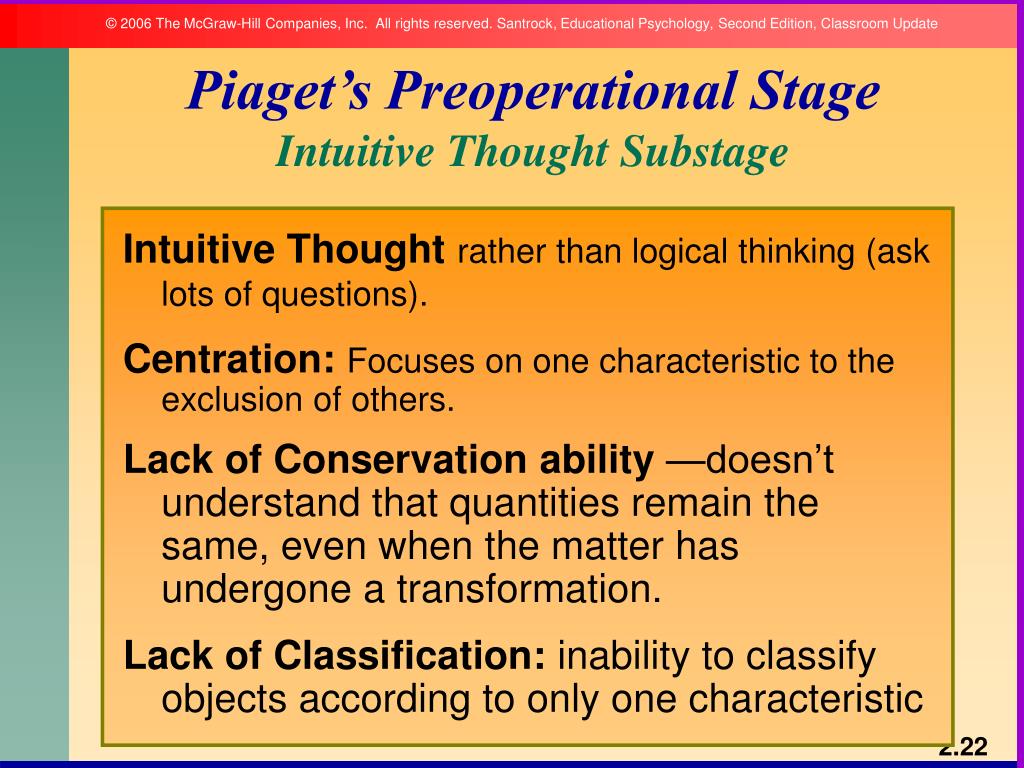 © 2006 The McGraw-Hill Companies, Inc. All rights reserved. Santrock, Educational Psychology, Second Edition, Classroom Update

Piaget's Preoperational Stage
Intuitive Thought Substage

Intuitive Thought rather than logical thinking (ask lots of questions).

Centration: Focuses on one characteristic to the exclusion of others.

Lack of Conservation ability —doesn't understand that quantities remain the same, even when the matter has undergone a transformation.

Lack of Classification: inability to classify objects according to only one characteristic

2.22